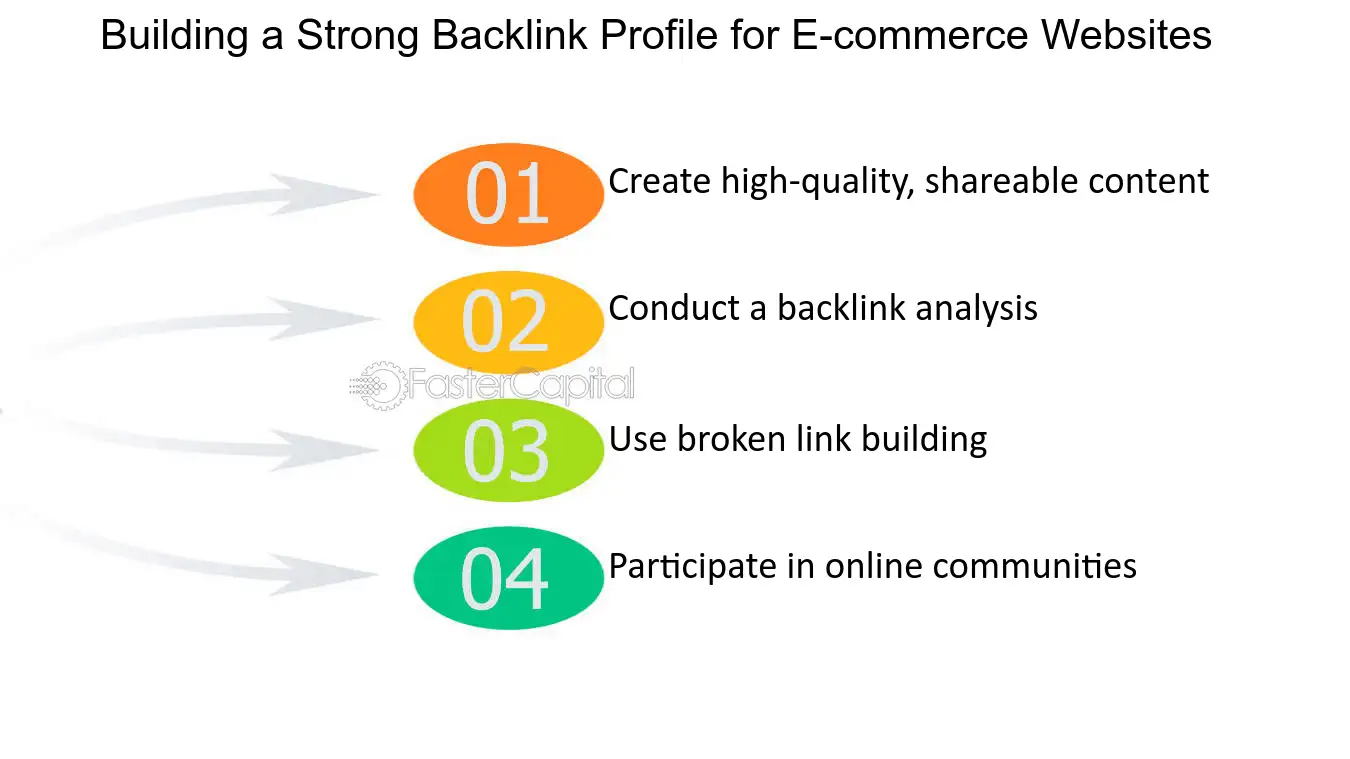 Building a Strong Backlink Profile for E-commerce Websites

01 Create high-quality, shareable content

02 Conduct a backlink analysis

03 Use broken link building

04 Participate in online communities

FasterCapital